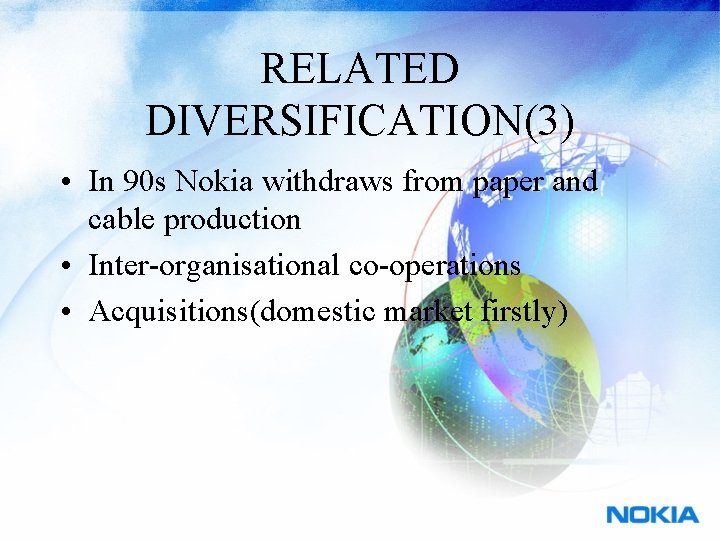 RELATED DIVERSIFICATION(3)

• In 90s Nokia withdraws from paper and cable production
• Inter-organisational co-operations
• Acquisitions(domestic market firstly)

NOKIA